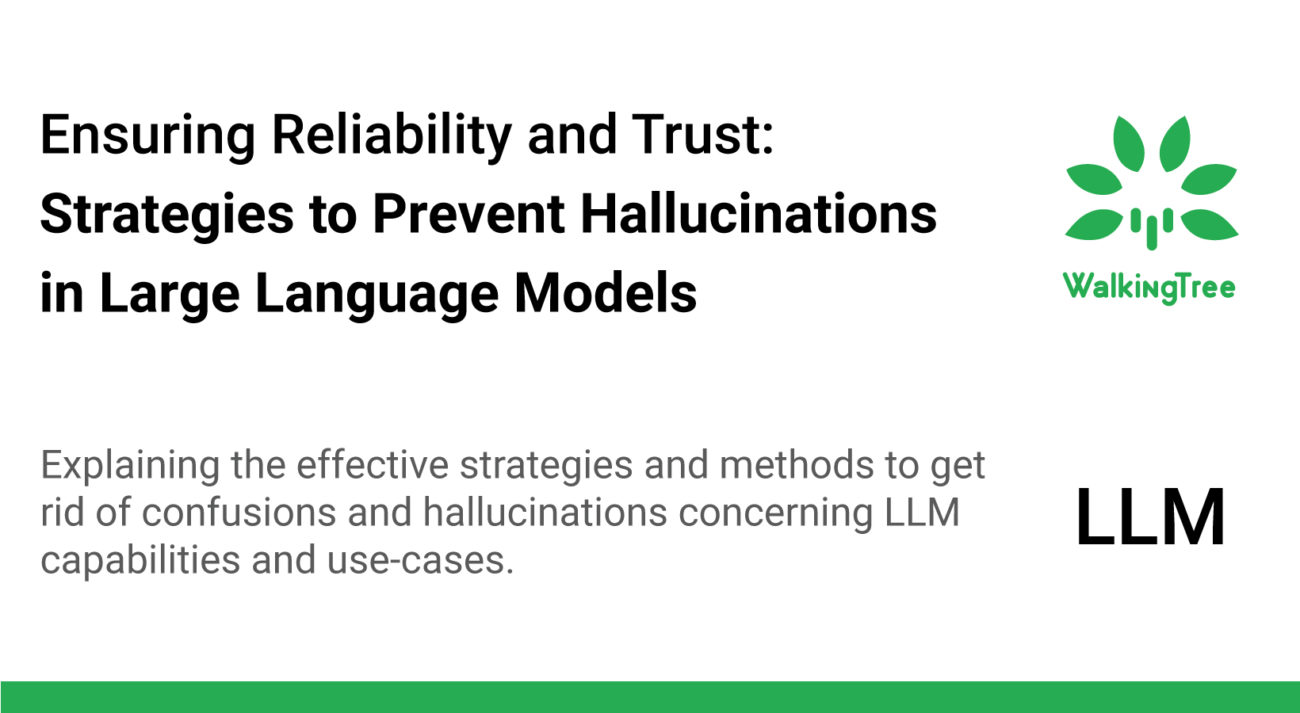 Ensuring Reliability and Trust: Strategies to Prevent Hallucinations in Large Language Models

WalkingTree

Explaining the effective strategies and methods to get rid of confusions and hallucinations concerning LLM capabilities and use-cases.

LLM